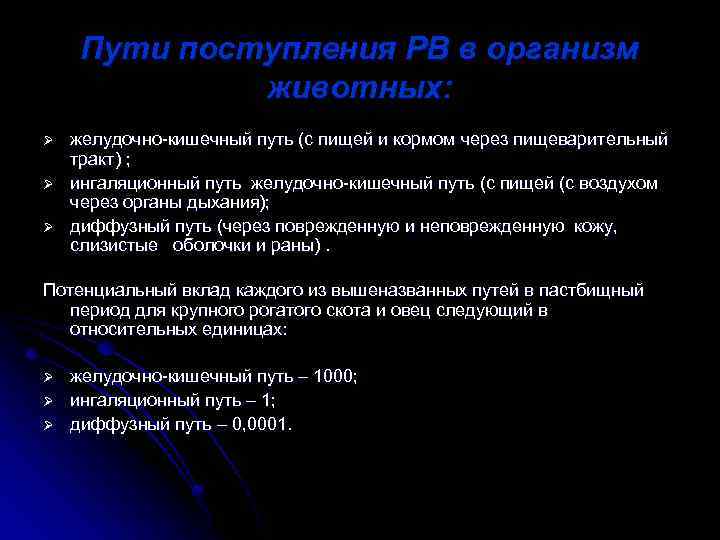 Пути поступления РВ в организм животных:

➢ желудочно-кишечный путь (с пищей и кормом через пищеварительный тракт) ;
➢ ингаляционный путь желудочно-кишечный путь (с пищей (с воздухом через органы дыхания);
➢ диффузный путь (через поврежденную и неповрежденную кожу, слизистые оболочки и раны) .

Потенциальный вклад каждого из вышеназванных путей в пастбищный период для крупного рогатого скота и овец следующий в относительных единицах:

➢ желудочно-кишечный путь – 1000;
➢ ингаляционный путь – 1;
➢ диффузный путь – 0,0001.